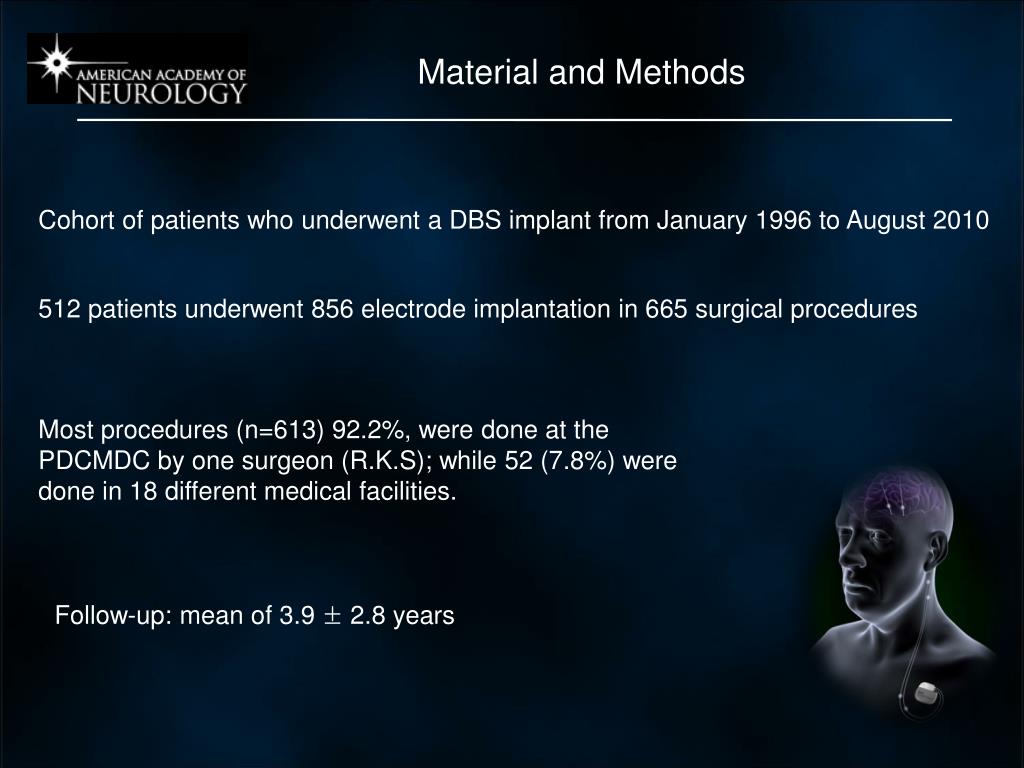 AMERICAN ACADEMY OF NEUROLOGY

Material and Methods

Cohort of patients who underwent a DBS implant from January 1996 to August 2010

512 patients underwent 856 electrode implantation in 665 surgical procedures

Most procedures (n=613) 92.2%, were done at the PDCMDC by one surgeon (R.K.S); while 52 (7.8%) were done in 18 different medical facilities.

Follow-up: mean of 3.9 $\pm$ 2.8 years